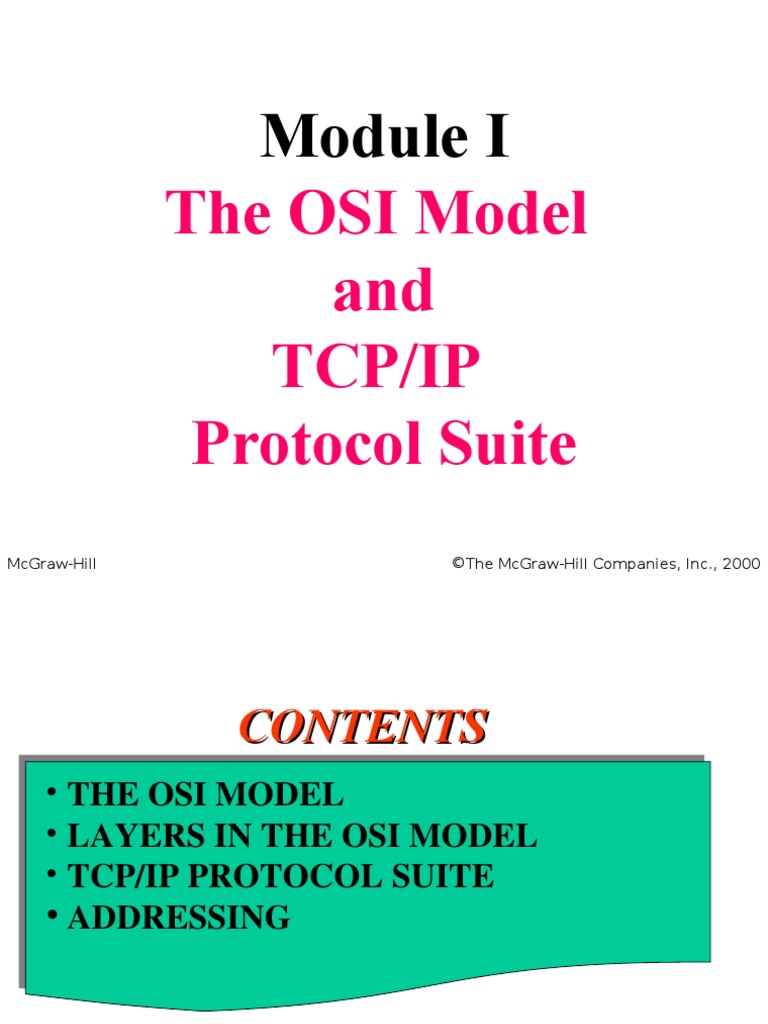 Module I
The OSI Model
and
TCP/IP
Protocol Suite

McGraw-Hill

©The McGraw-Hill Companies, Inc., 2000

CONTENTS

• THE OSI MODEL
• LAYERS IN THE OSI MODEL
• TCP/IP PROTOCOL SUITE
• ADDRESSING